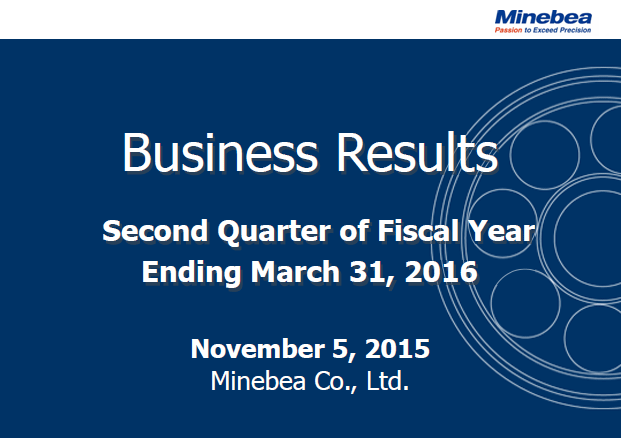 Minebea
Passion to Exceed Precision

Business Results

Second Quarter of Fiscal Year
Ending March 31, 2016

November 5, 2015
Minebea Co., Ltd.